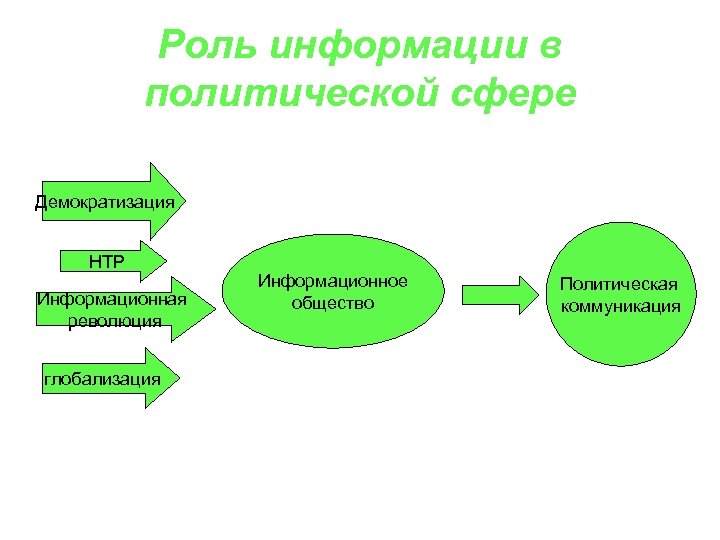 Роль информации в политической сфере

Демократизация

НТР

Информационная революция

глобализация

Информационное общество

Политическая коммуникация